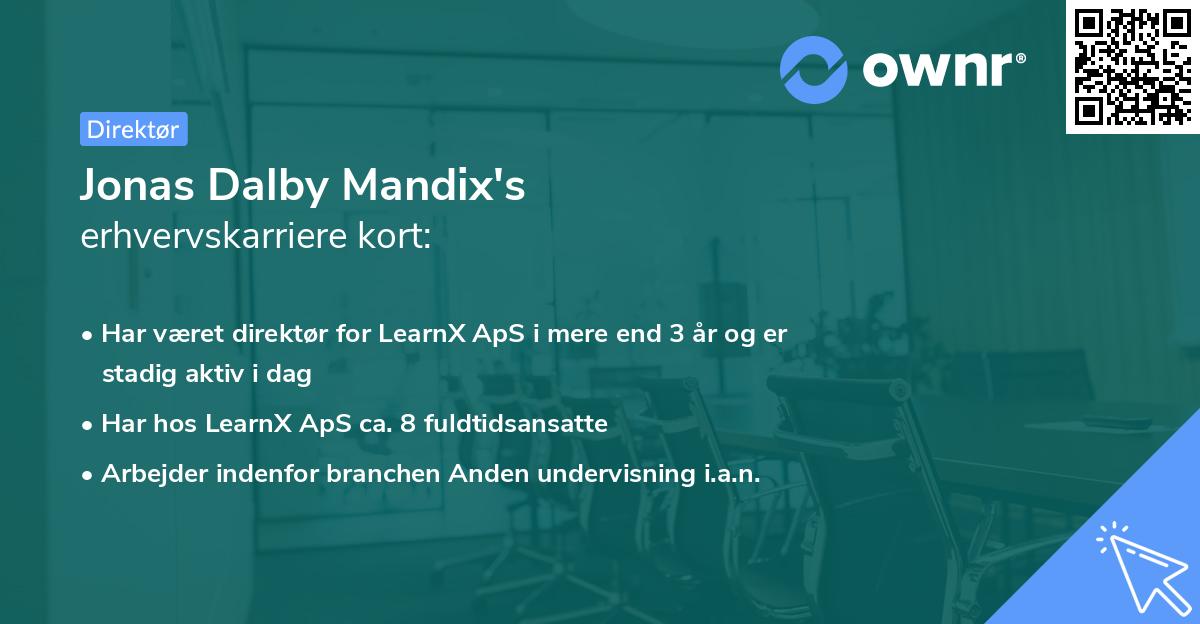 ownr®

Direktør

Jonas Dalby Mandix's
erhvervskarriere kort:

• Har været direktør for LearnX ApS i mere end 3 år og er stadig aktiv i dag
• Har hos LearnX ApS ca. 8 fuldtidsansatte
• Arbejder indenfor branchen Anden undervisning i.a.n.